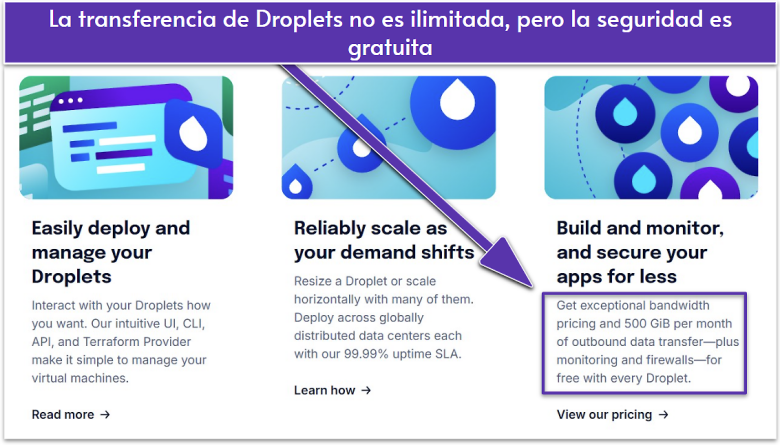 La transferencia de Droplets no es ilimitada, pero la seguridad es gratuita

Easily deploy and manage your Droplets

Interact with your Droplets how you want. Our intuitive UI, CLI, API, and Terraform Provider make it simple to manage your virtual machines.

Read more →

Reliably scale as your demand shifts

Resize a Droplet or scale horizontally with many of them. Deploy across globally distributed data centers each with our 99.99% uptime SLA.

Learn how →

Build and monitor, and secure your apps for less

Get exceptional bandwidth pricing and 500 GiB per month of outbound data transfer—plus monitoring and firewalls—for free with every Droplet.

View our pricing →